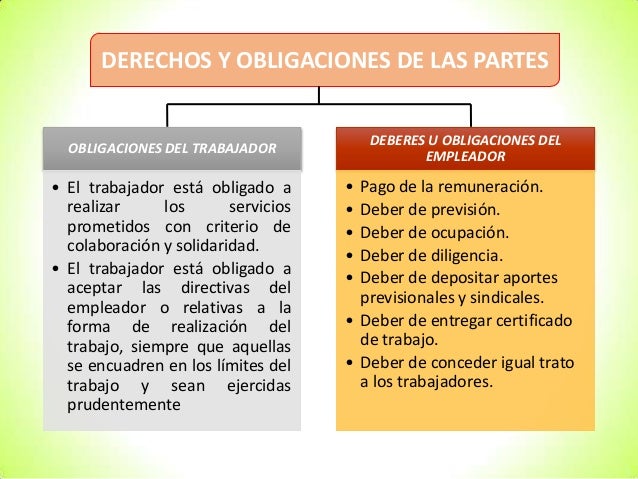 DERECHOS Y OBLIGACIONES DE LAS PARTES

OBLIGACIONES DEL TRABAJADOR

• El trabajador está obligado a realizar los servicios prometidos con criterio de colaboración y solidaridad.
• El trabajador está obligado a aceptar las directivas del empleador o relativas a la forma de realización del trabajo, siempre que aquellas se encuadren en los límites del trabajo y sean ejercidas prudentemente

DEBERES U OBLIGACIONES DEL EMPLEADOR

• Pago de la remuneración.
• Deber de previsión.
• Deber de ocupación.
• Deber de diligencia.
• Deber de depositar aportes previsionales y sindicales.
• Deber de entregar certificado de trabajo.
• Deber de conceder igual trato a los trabajadores.